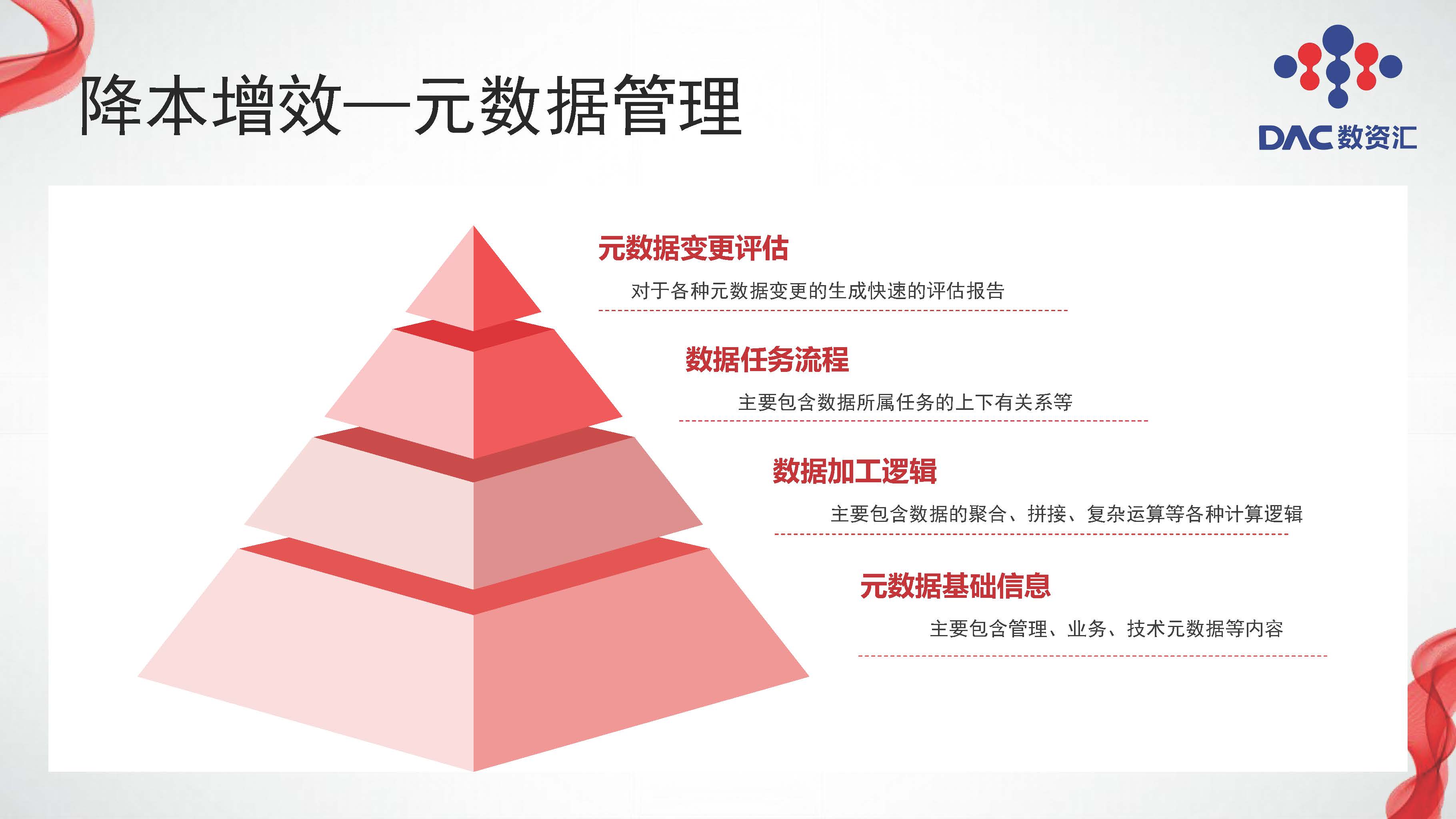 降本增效—元数据管理

DAC 数资汇

元数据变更评估

对于各种元数据变更的生成快速的评估报告

数据任务流程

主要包含数据所属任务的上下有关系等

数据加工逻辑

主要包含数据的聚合、拼接、复杂运算等各种计算逻辑

元数据基础信息

主要包含管理、业务、技术元数据等内容